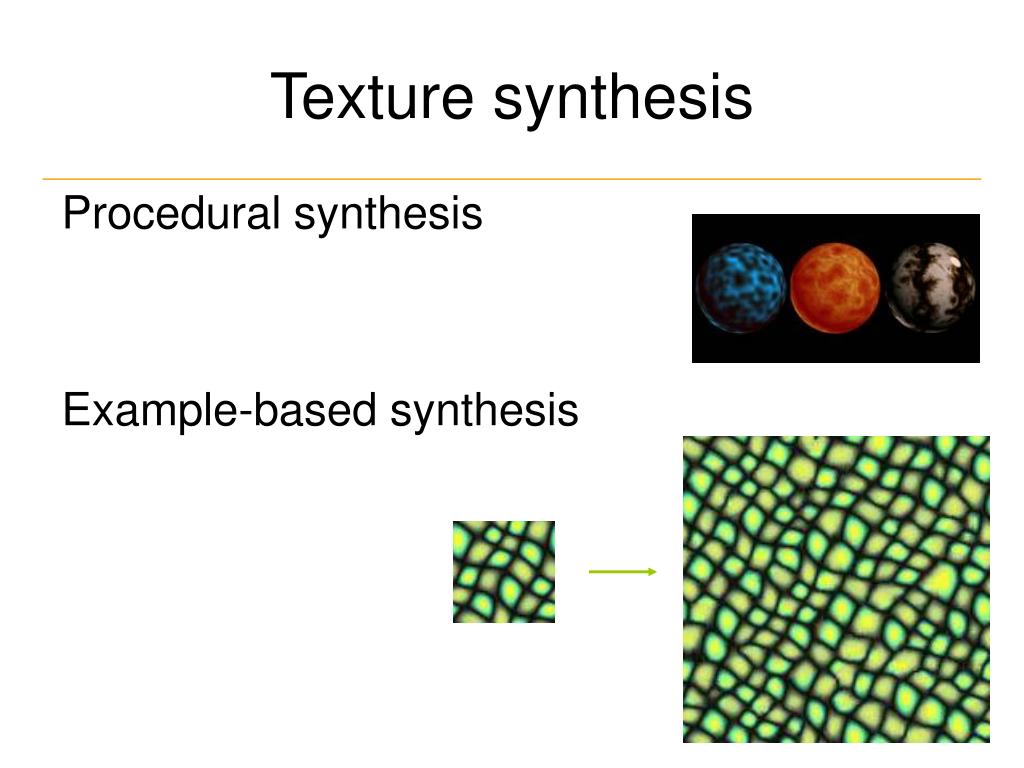 Texture synthesis

Procedural synthesis

Example-based synthesis